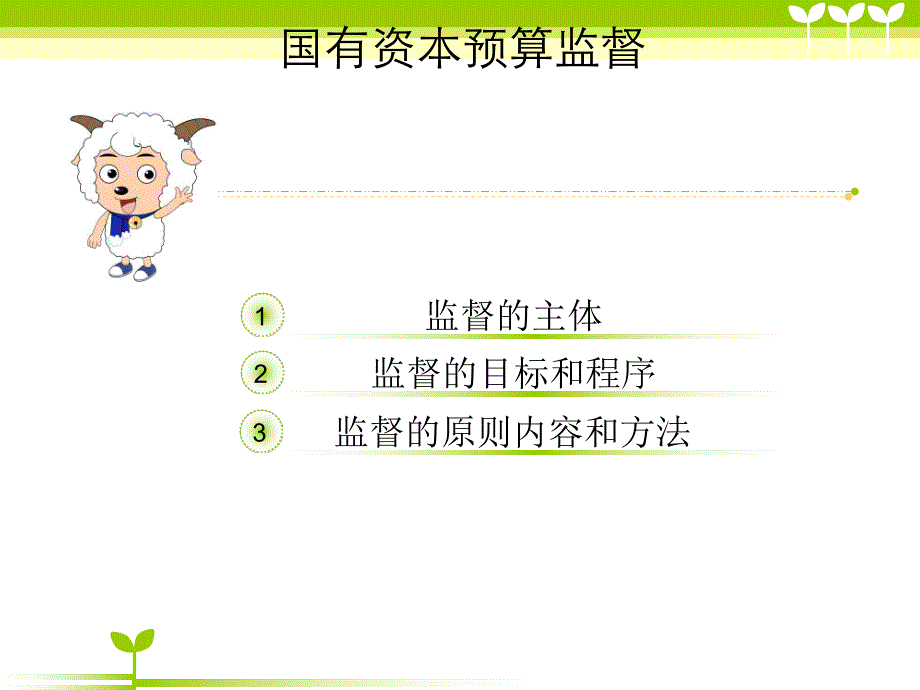 国有资本预算监督

1 监督的主体

2 监督的目标和程序

3 监督的原则内容和方法